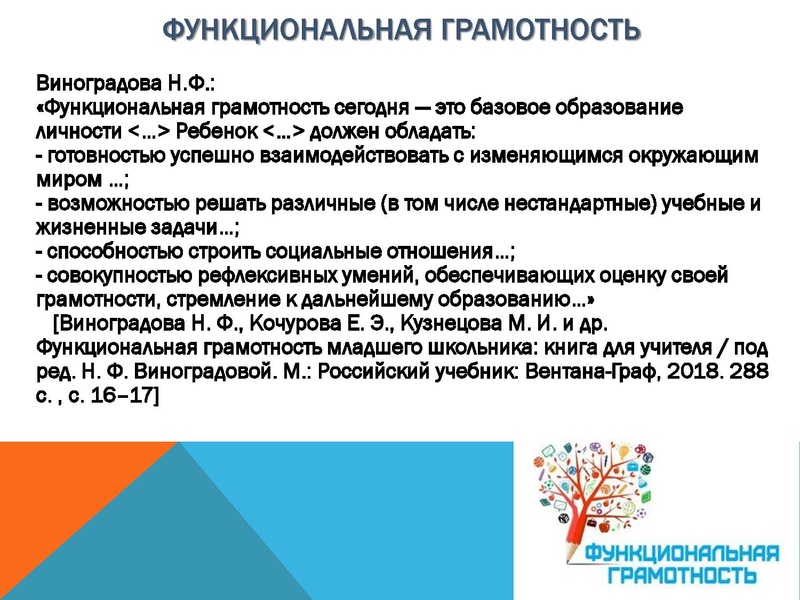 ФУНКЦИОНАЛЬНАЯ ГРАМОТНОСТЬ

Виноградова Н.Ф.:
«Функциональная грамотность сегодня — это базовое образование личности <…> Ребенок <…> должен обладать:
- готовностью успешно взаимодействовать с изменяющимся окружающим миром …;
- возможностью решать различные (в том числе нестандартные) учебные и жизненные задачи…;
- способностью строить социальные отношения…;
- совокупностью рефлексивных умений, обеспечивающих оценку своей грамотности, стремление к дальнейшему образованию…»
[Виноградова Н. Ф., Кочурова Е. Э., Кузнецова М. И. и др. Функциональная грамотность младшего школьника: книга для учителя / под ред. Н. Ф. Виноградовой. М.: Российский учебник: Вентана-Граф, 2018. 288 с. , с. 16–17]

ФУНКЦИОНАЛЬНАЯ ГРАМОТНОСТЬ